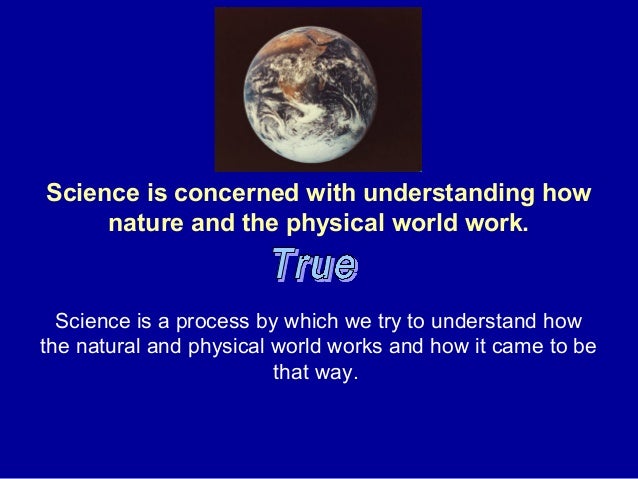 Science is concerned with understanding how nature and the physical world work.

True

Science is a process by which we try to understand how the natural and physical world works and how it came to be that way.